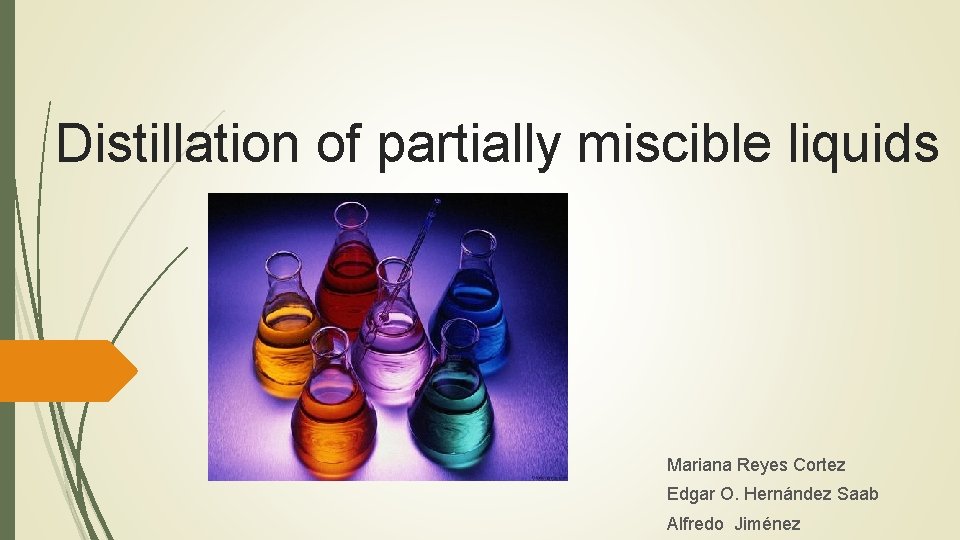 Distillation of partially miscible liquids

Mariana Reyes Cortez
Edgar O. Hernández Saab
Alfredo Jiménez